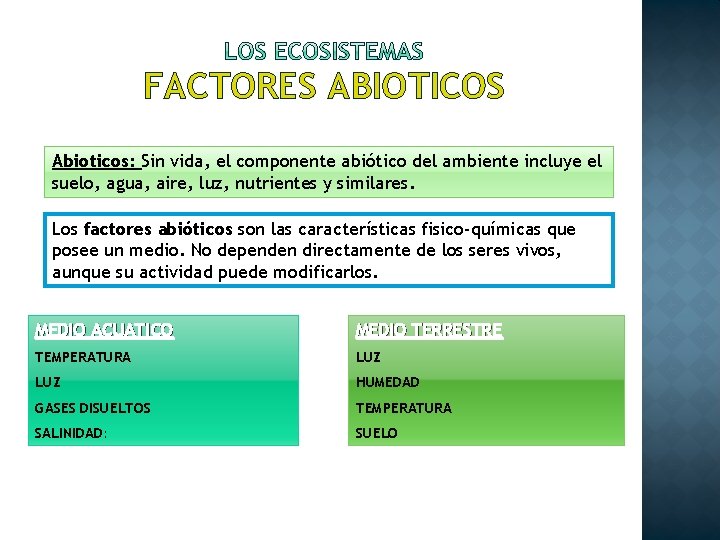 LOS ECOSISTEMAS
FACTORES ABIOTICOS

Abioticos: Sin vida, el componente abiótico del ambiente incluye el suelo, agua, aire, luz, nutrientes y similares.

Los factores abióticos son las características fisico-químicas que posee un medio. No dependen directamente de los seres vivos, aunque su actividad puede modificarlos.

MEDIO ACUATICO
TEMPERATURA
LUZ
GASES DISUELTOS
SALINIDAD:

MEDIO TERRESTRE
LUZ
HUMEDAD
TEMPERATURA
SUELO